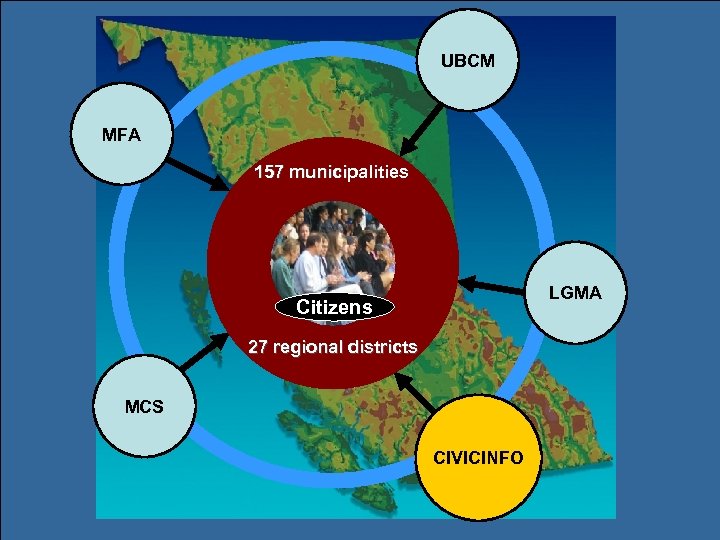 UBCM

MFA

157 municipalities

Citizens

27 regional districts

LGMA

MCS

CIVICINFO